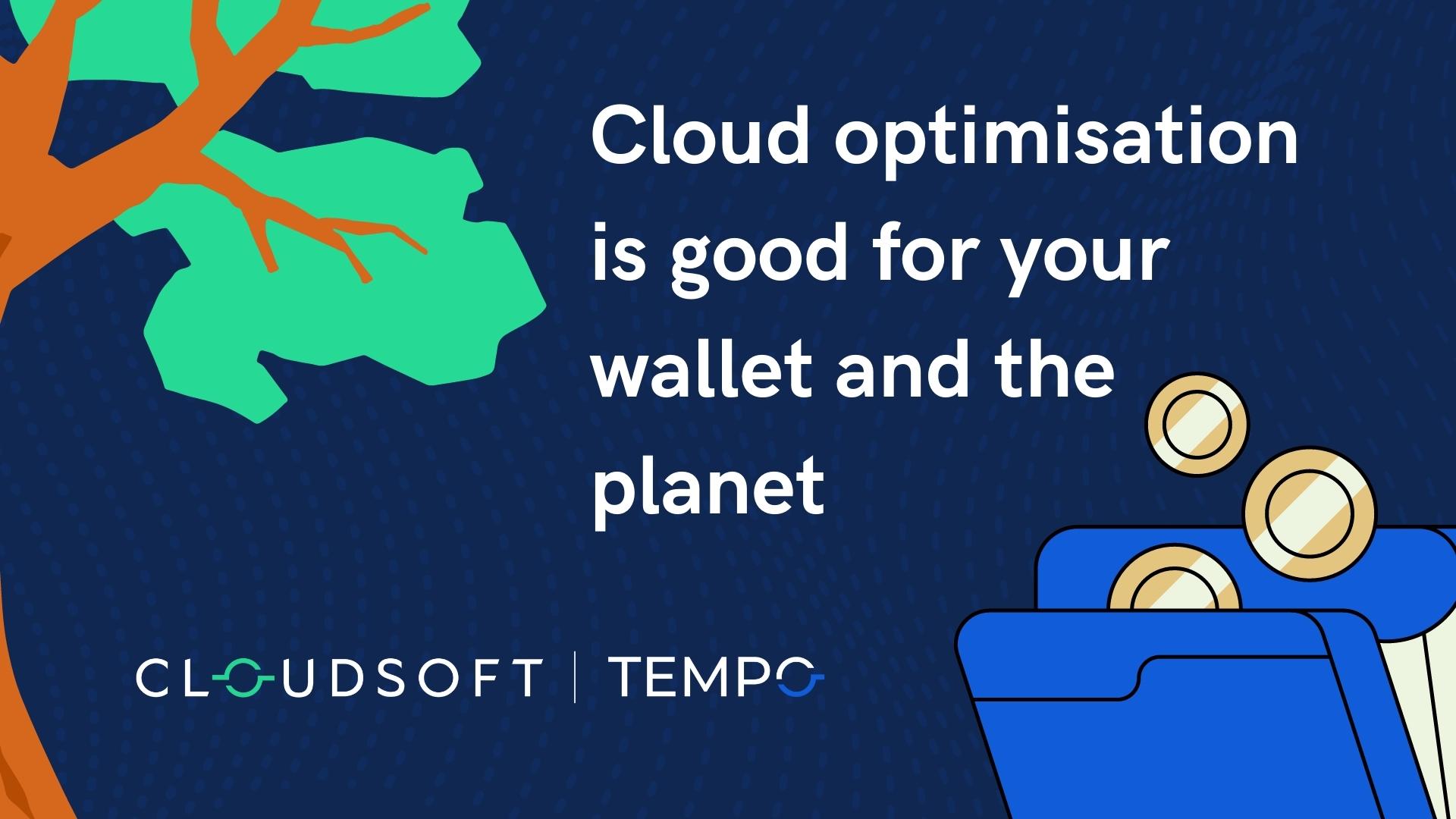 Cloud optimisation is good for your wallet and the planet

CLOUDSOFT | TEMPO